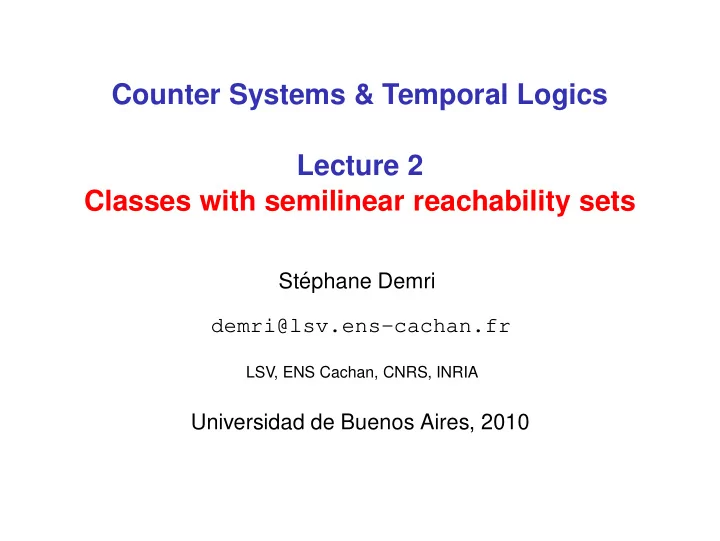 Counter Systems & Temporal Logics

Lecture 2
Classes with semilinear reachability sets

Stéphane Demri

demri@lsv.ens-cachan.fr

LSV, ENS Cachan, CNRS, INRIA

Universidad de Buenos Aires, 2010